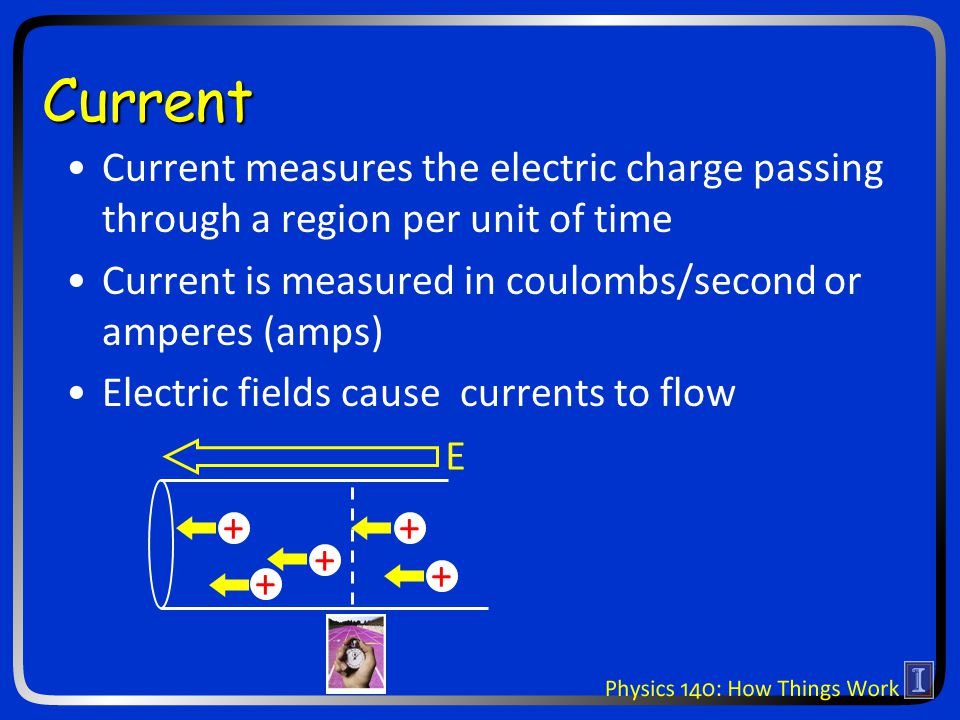 Current

• Current measures the electric charge passing through a region per unit of time

• Current is measured in coulombs/second or amperes (amps)

• Electric fields cause currents to flow

E

+
+
+
+
+

Physics 140: How Things Work
I